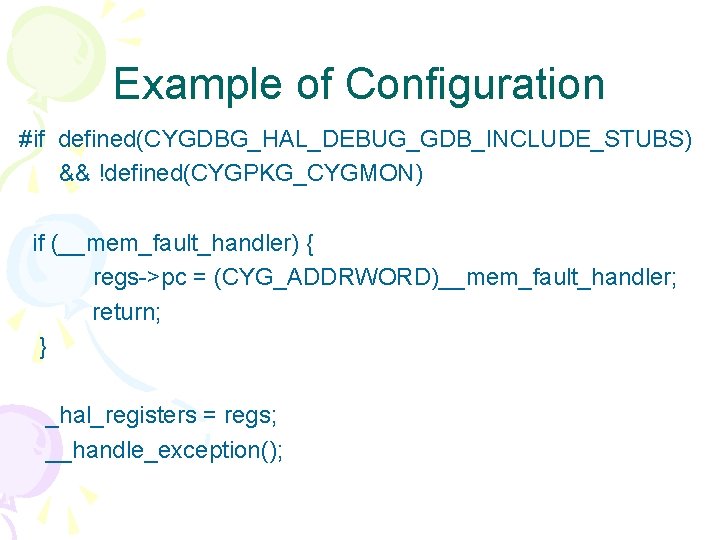 Example of Configuration

#if defined(CYGDBG_HAL_DEBUG_GDB_INCLUDE_STUBS)
&& !defined(CYGPKG_CYGMON)

if (__mem_fault_handler) {
regs->pc = (CYG_ADDRWORD)__mem_fault_handler;
return;
}

_hal_registers = regs;
__handle_exception();